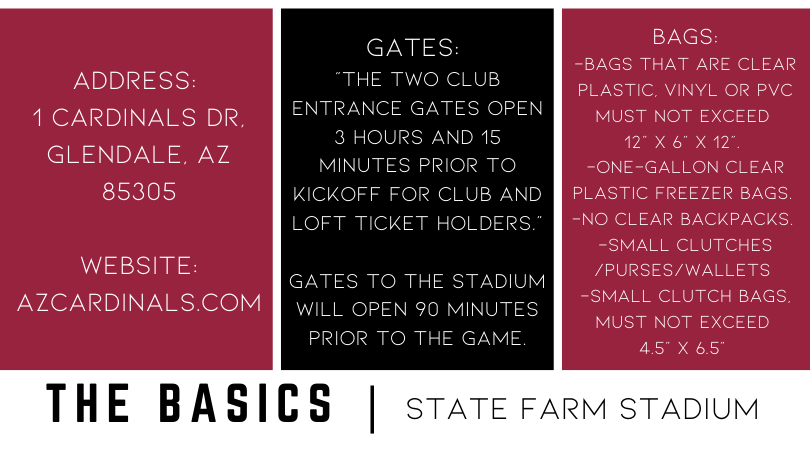 ADDRESS:
1 CARDINALS DR, GLENDALE, AZ 85305

WEBSITE:
AZCARDINALS.COM

GATES:
"THE TWO CLUB ENTRANCE GATES OPEN 3 HOURS AND 15 MINUTES PRIOR TO KICKOFF FOR CLUB AND LOFT TICKET HOLDERS."

GATES TO THE STADIUM WILL OPEN 90 MINUTES PRIOR TO THE GAME.

BAGS:
-BAGS THAT ARE CLEAR PLASTIC, VINYL OR PVC MUST NOT EXCEED 12" X 6" X 12".
-ONE-GALLON CLEAR PLASTIC FREEZER BAGS.
-NO CLEAR BACKPACKS.
-SMALL CLUTCHES /PURSES/WALLETS
-SMALL CLUTCH BAGS, MUST NOT EXCEED 4.5" X 6.5"

THE BASICS | STATE FARM STADIUM